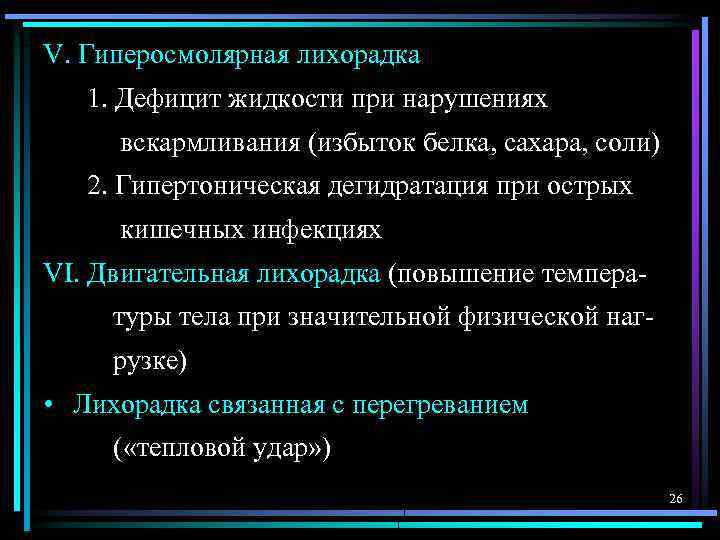 V. Гиперосмолярная лихорадка

1. Дефицит жидкости при нарушениях вскармливания (избыток белка, сахара, соли)

2. Гипертоническая дегидратация при острых кишечных инфекциях

VI. Двигательная лихорадка (повышение температуры тела при значительной физической нагрузке)

• Лихорадка связанная с перегреванием («тепловой удар»)

26